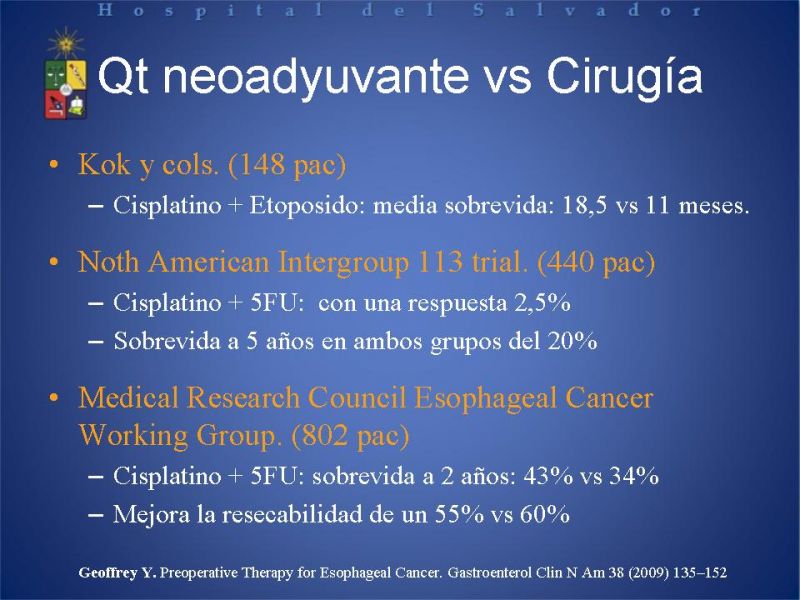 Hospital del Salvador

Qt neoadyuvante vs Cirugía

• Kok y cols. (148 pac)
– Cisplatino + Etoposido: media sobrevida: 18,5 vs 11 meses.

• Noth American Intergroup 113 trial. (440 pac)
– Cisplatino + 5FU: con una respuesta 2,5%
– Sobrevida a 5 años en ambos grupos del 20%

• Medical Research Council Esophageal Cancer Working Group. (802 pac)
– Cisplatino + 5FU: sobrevida a 2 años: 43% vs 34%
– Mejora la resecabilidad de un 55% vs 60%

Geoffrey Y. Preoperative Therapy for Esophageal Cancer. Gastroenterol Clin N Am 38 (2009) 135–152